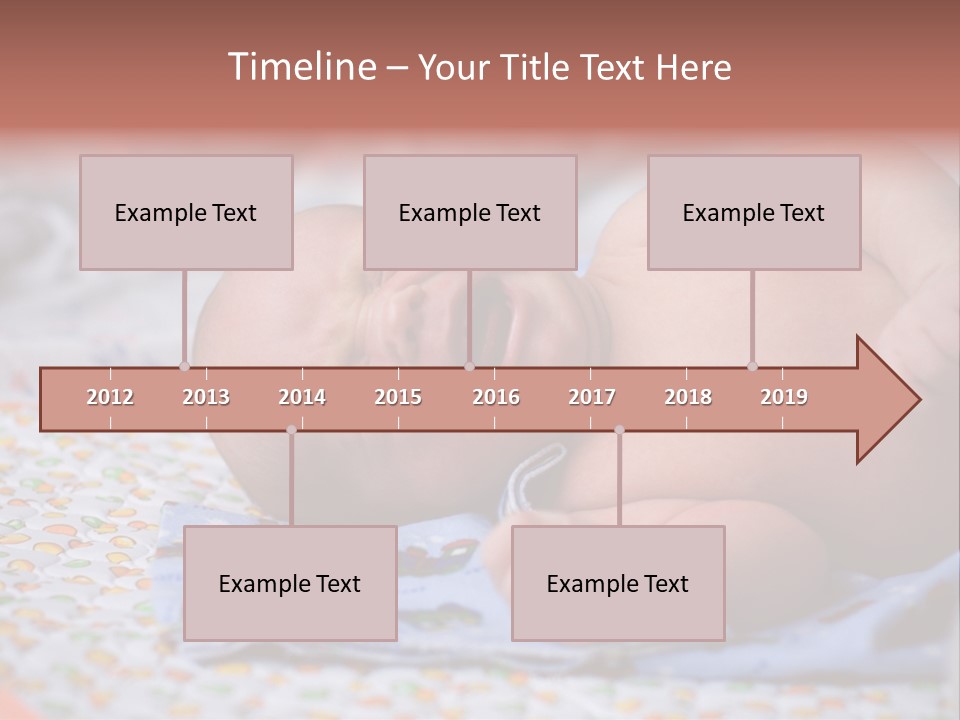 Timeline – Your Title Text Here

Example Text

Example Text

Example Text

2012 2013 2014 2015 2016 2017 2018 2019

Example Text

Example Text